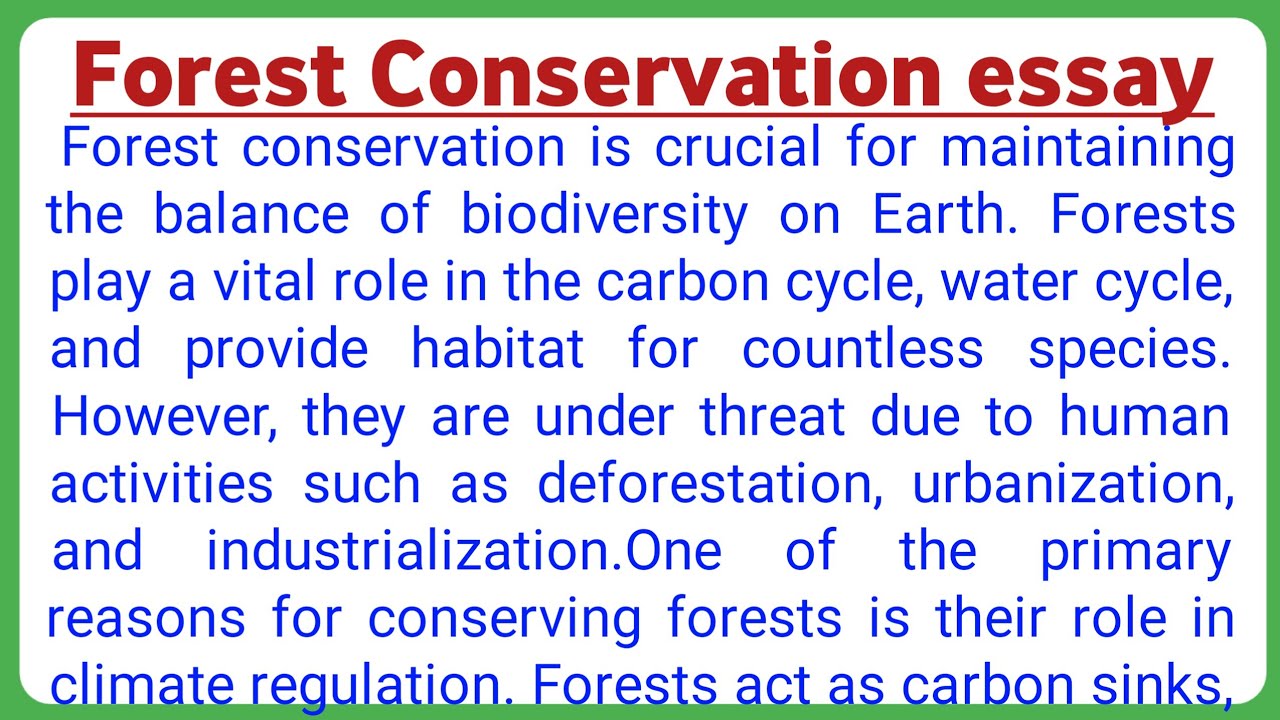 Forest Conservation essay

Forest conservation is crucial for maintaining the balance of biodiversity on Earth. Forests play a vital role in the carbon cycle, water cycle, and provide habitat for countless species. However, they are under threat due to human activities such as deforestation, urbanization, and industrialization.One of the primary reasons for conserving forests is their role in climate regulation. Forests act as carbon sinks,